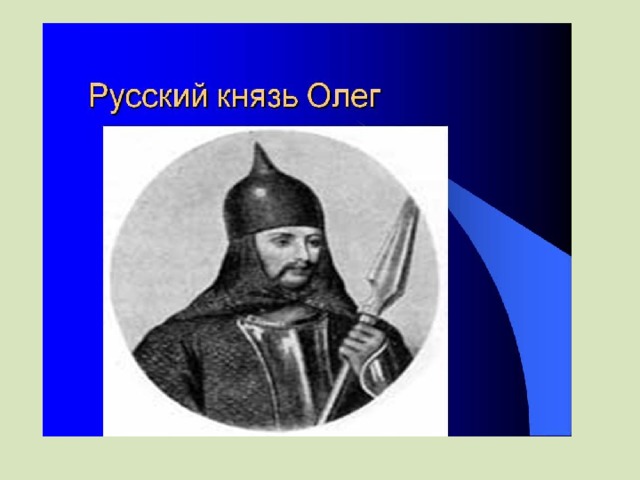 Русский князь Олег